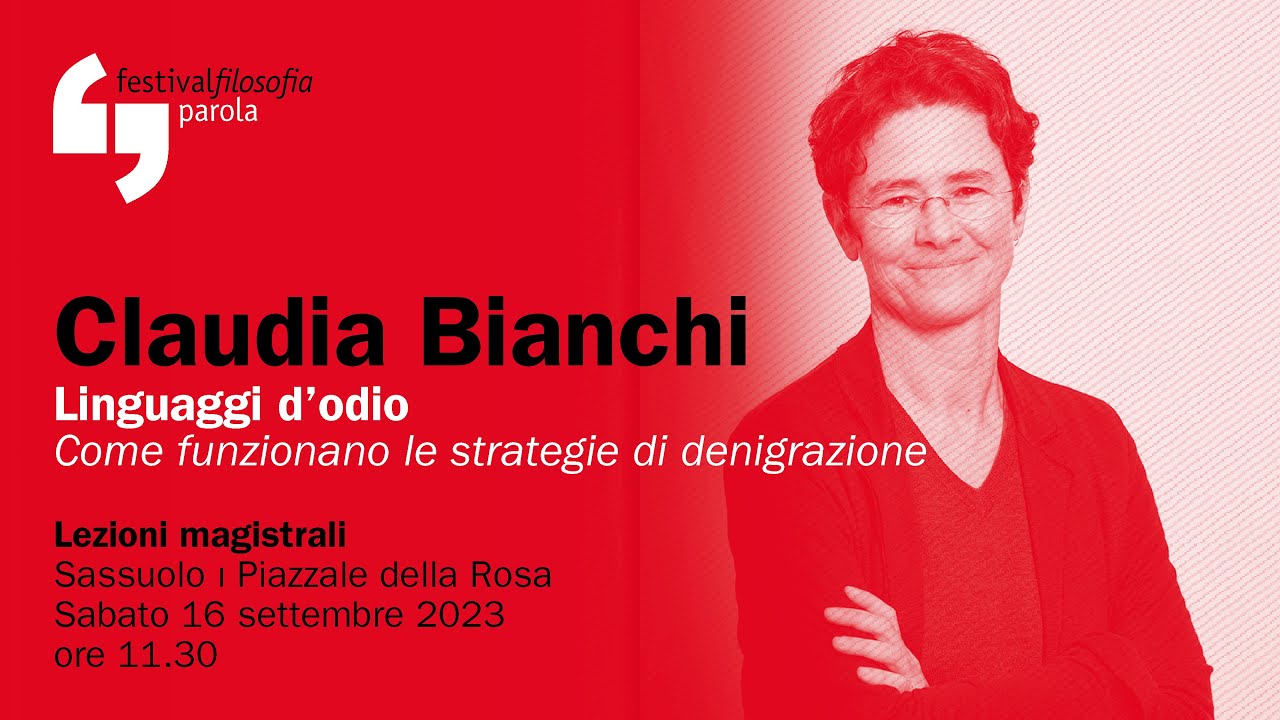 festivalfilosofia
parola

Claudia Bianchi
Linguaggi d’odio
Come funzionano le strategie di denigrazione

Lezioni magistrali
Sassuolo ı Piazzale della Rosa
Sabato 16 settembre 2023
ore 11.30